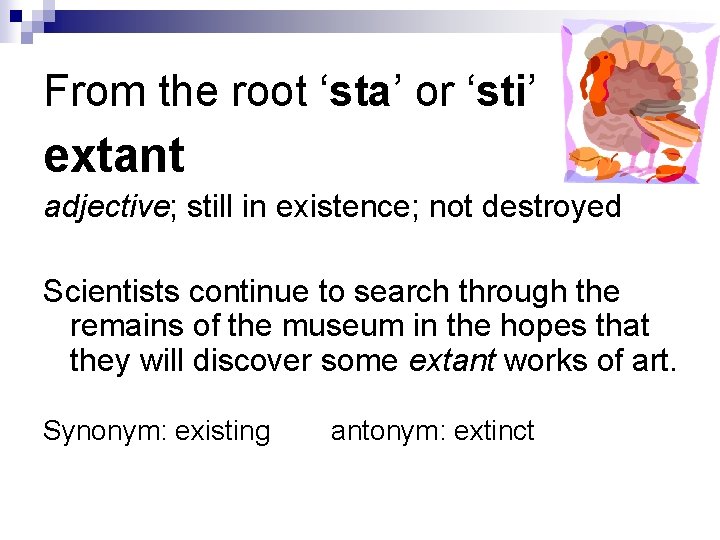 From the root ‘sta’ or ‘sti’

extant

adjective; still in existence; not destroyed

Scientists continue to search through the remains of the museum in the hopes that they will discover some extant works of art.

Synonym: existing antonym: extinct